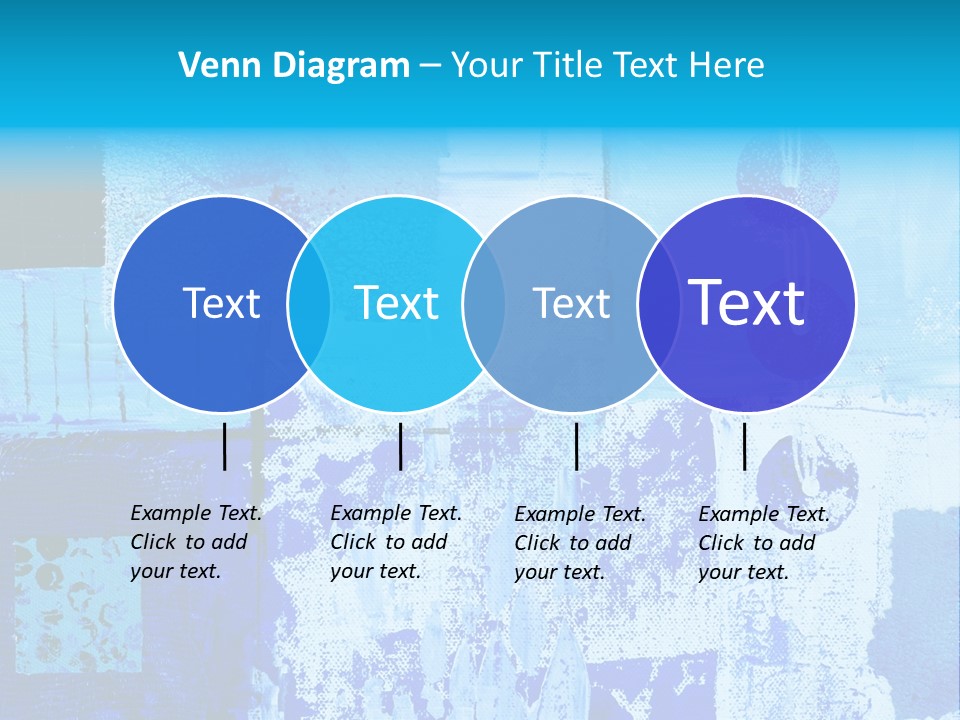 Venn Diagram – Your Title Text Here

Text

Text

Text

Text

Example Text. Click to add your text.

Example Text. Click to add your text.

Example Text. Click to add your text.

Example Text. Click to add your text.